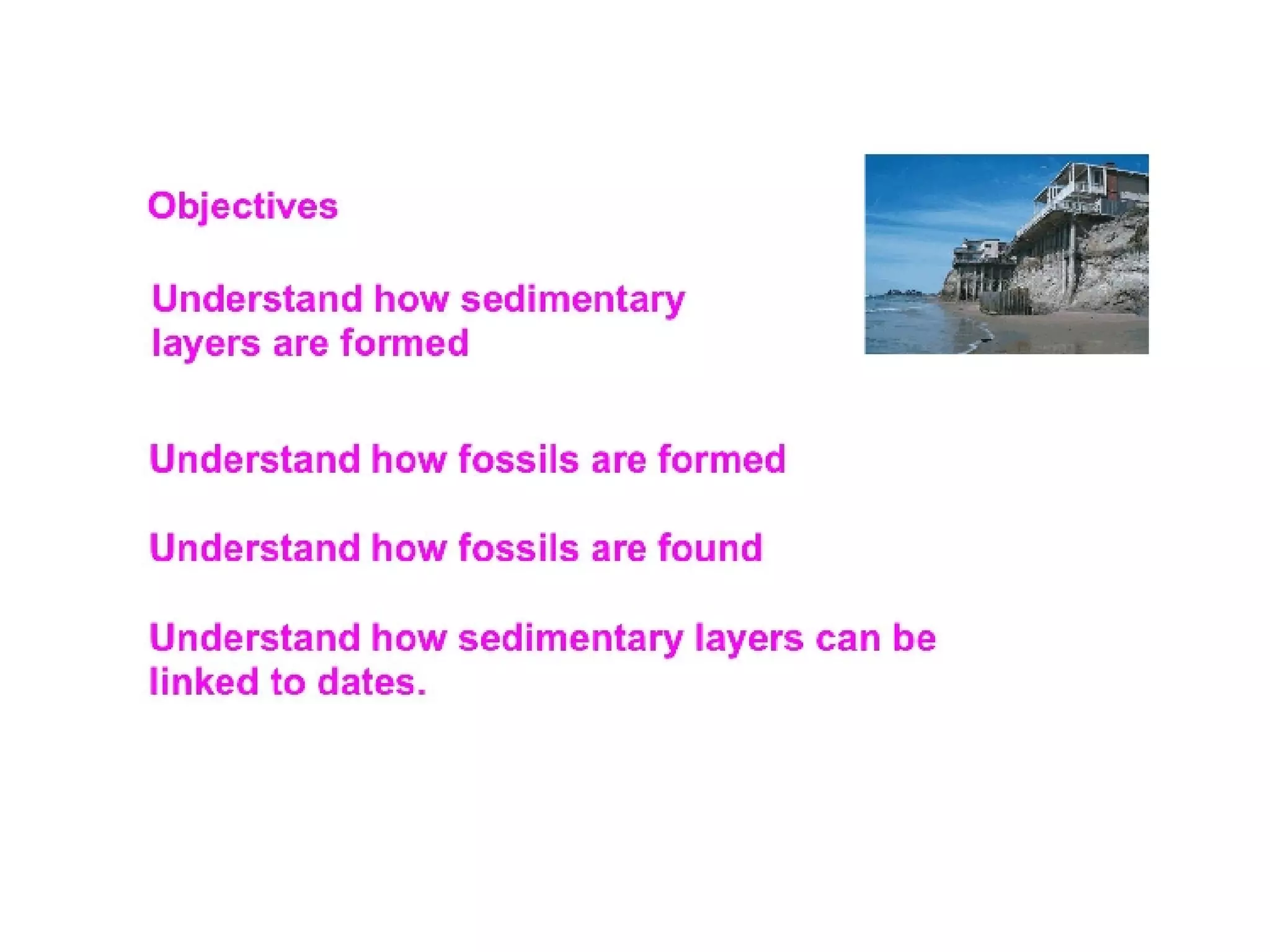 Objectives

Understand how sedimentary layers are formed

Understand how fossils are formed

Understand how fossils are found

Understand how sedimentary layers can be linked to dates.